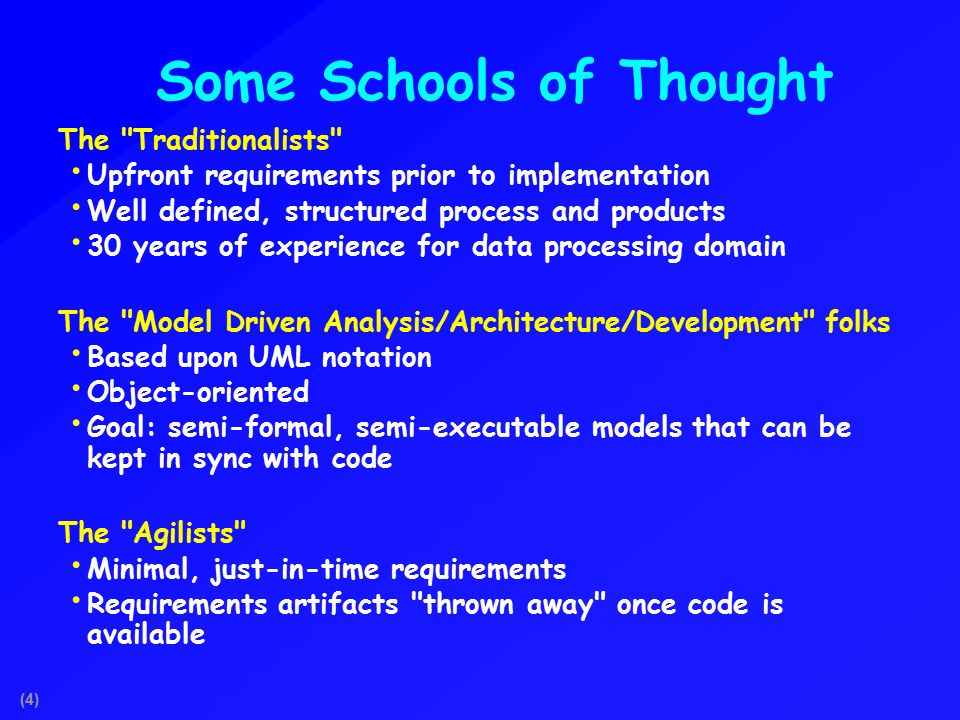 Some Schools of Thought

The "Traditionalists"
• Upfront requirements prior to implementation
• Well defined, structured process and products
• 30 years of experience for data processing domain

The "Model Driven Analysis/Architecture/Development" folks
• Based upon UML notation
• Object-oriented
• Goal: semi-formal, semi-executable models that can be kept in sync with code

The "Agilists"
• Minimal, just-in-time requirements
• Requirements artifacts "thrown away" once code is available

(4)